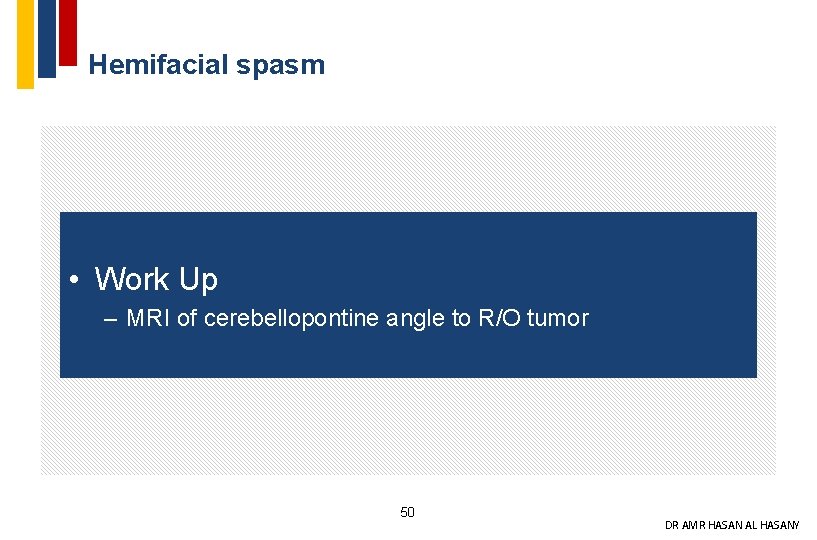 Hemifacial spasm

• Work Up
– MRI of cerebellopontine angle to R/O tumor

50

DR AMR HASAN AL HASANY